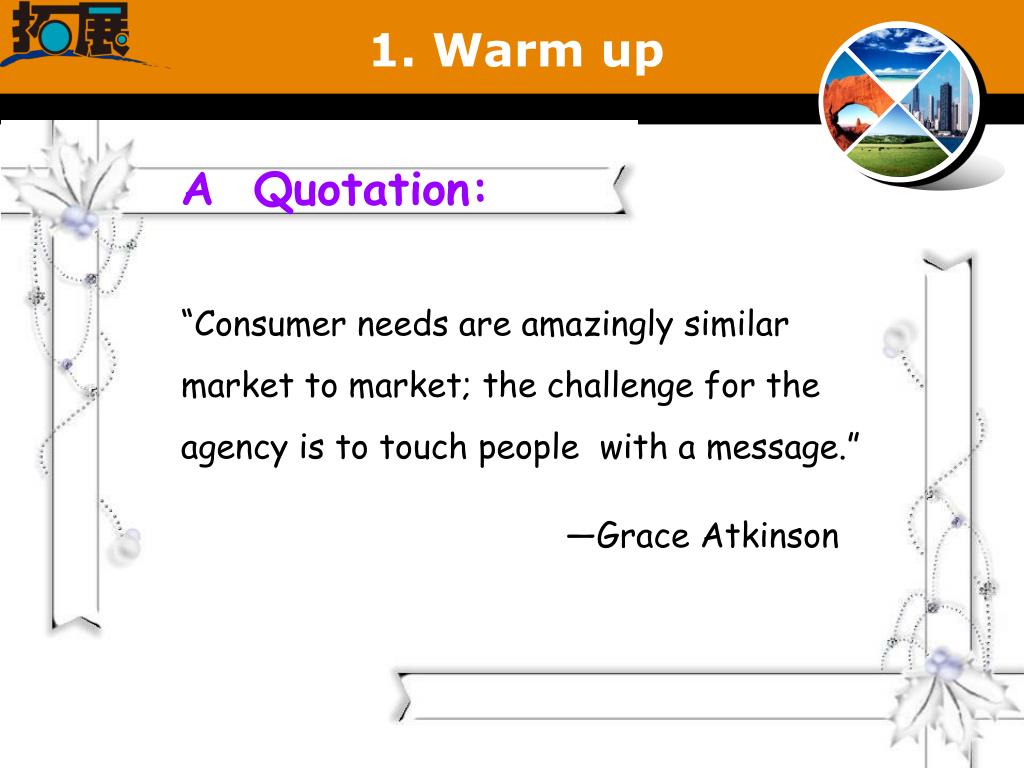 拓展

1. Warm up

A Quotation:

“Consumer needs are amazingly similar market to market; the challenge for the agency is to touch people with a message.”

—Grace Atkinson